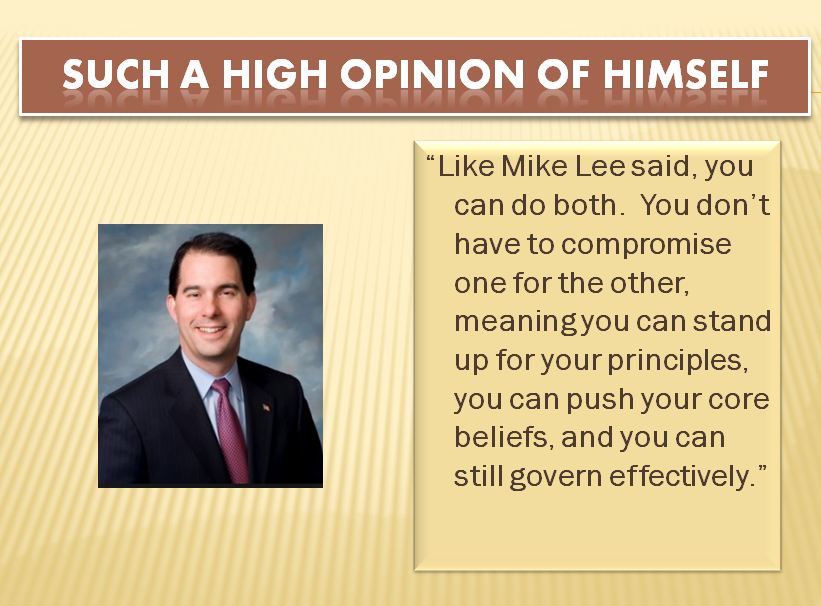 SUCH A HIGH OPINION OF HIMSELF

“Like Mike Lee said, you can do both. You don’t have to compromise one for the other, meaning you can stand up for your principles, you can push your core beliefs, and you can still govern effectively.”